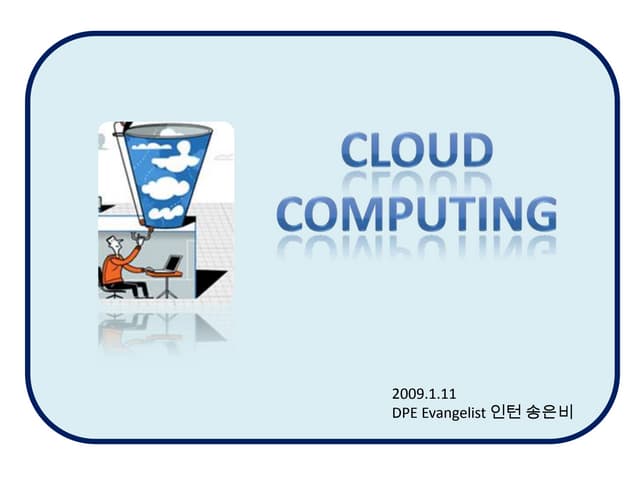 CLOUD COMPUTING

2009.1.11
DPE Evangelist 인턴 송은비